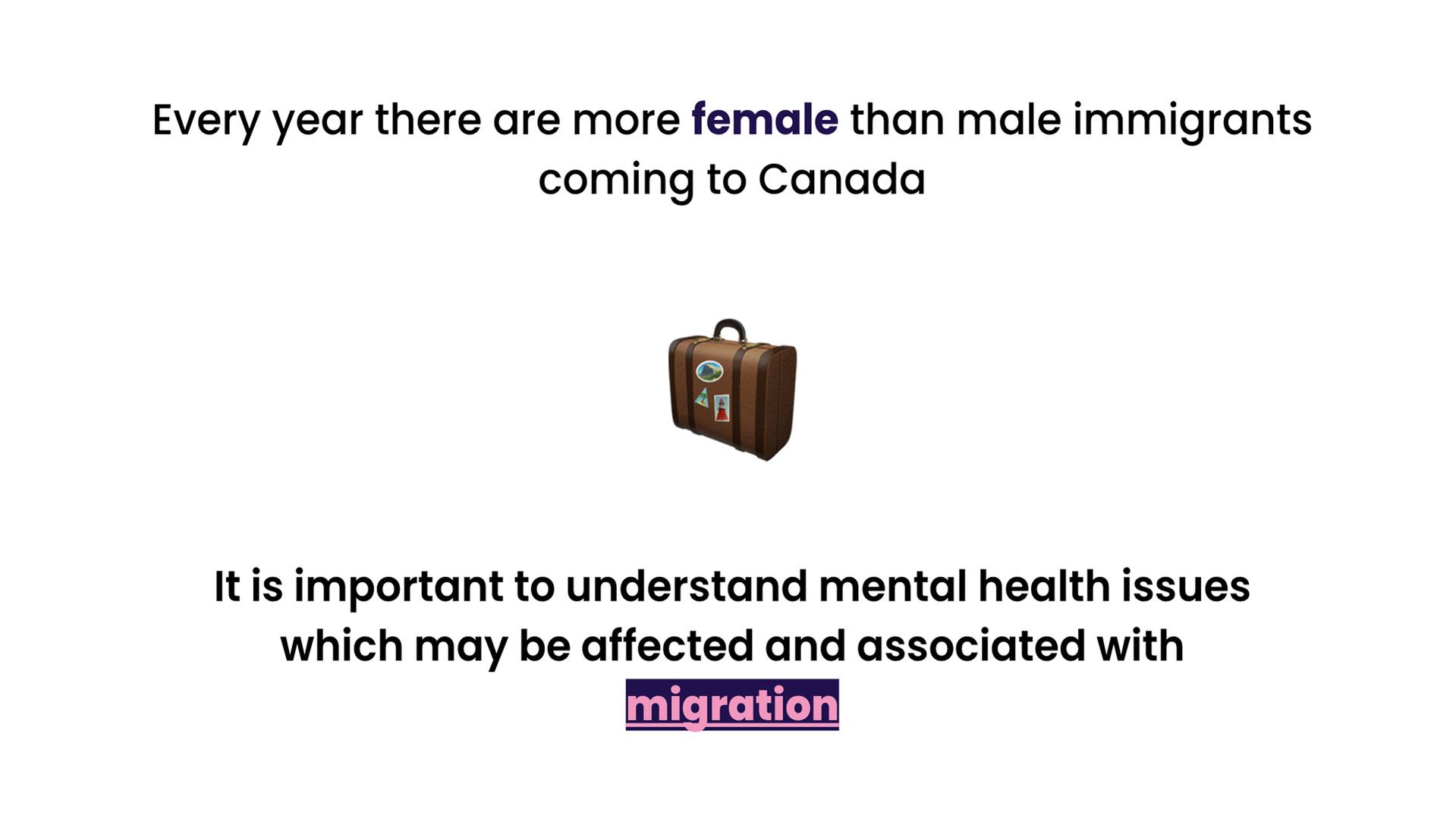 Every year there are more female than male immigrants coming to Canada

It is important to understand mental health issues which may be affected and associated with migration